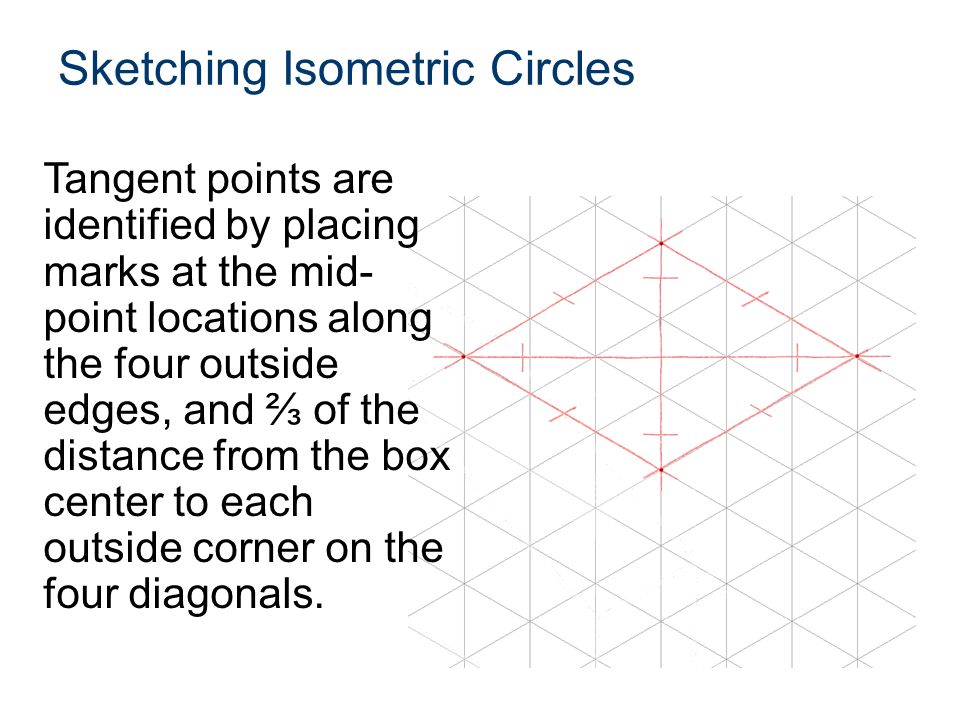 Sketching Isometric Circles

Tangent points are identified by placing marks at the mid-point locations along the four outside edges, and ⅔ of the distance from the box center to each outside corner on the four diagonals.